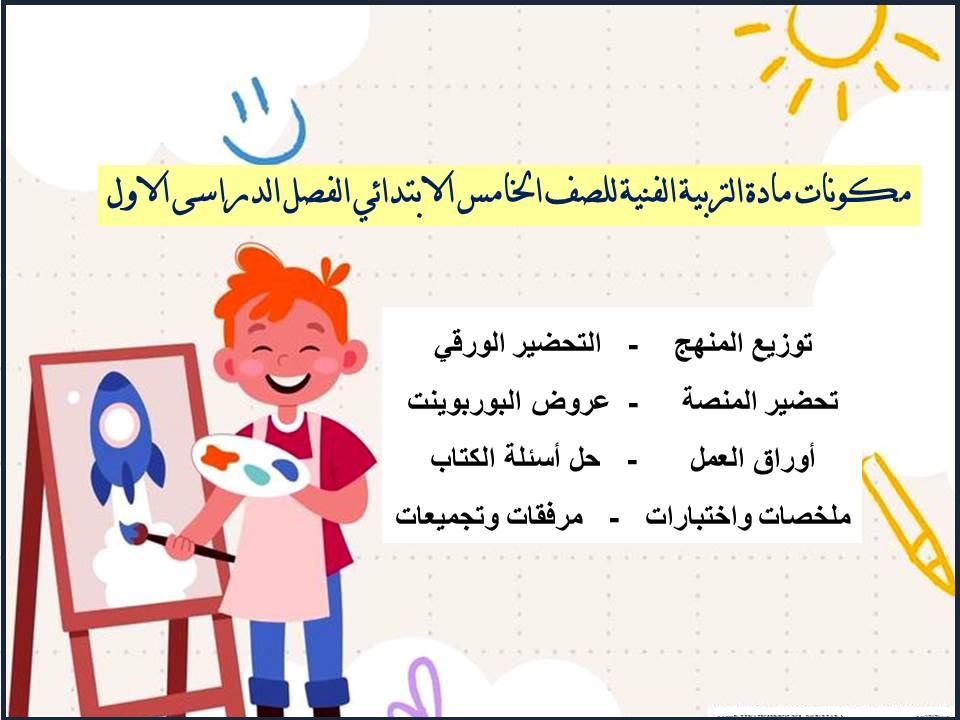 مكونات مادة التربية الفنية للصف الخامس الابتدائي الفصل الدراسى الاول

توزيع المنهج - التحضير الورقي
تحضير المنصة - عروض البوربوينت
أوراق العمل - حل أسئلة الكتاب
ملخصات واختبارات - مرفقات وتجميعات